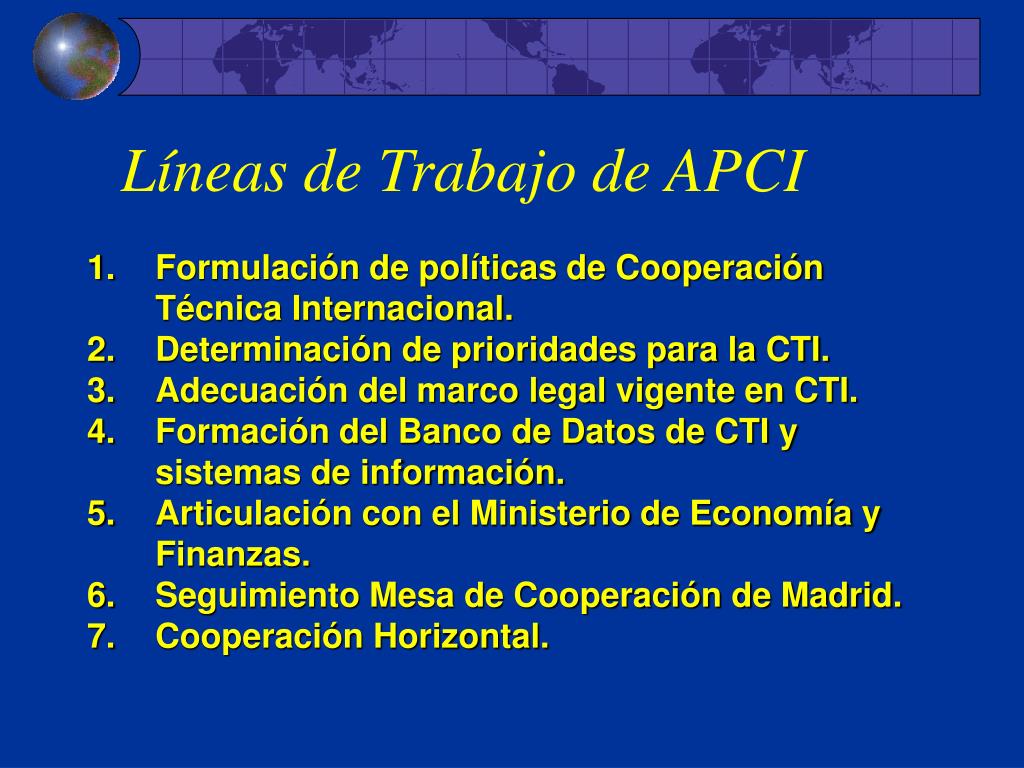 Líneas de Trabajo de APCI

1. Formulación de políticas de Cooperación Técnica Internacional.
2. Determinación de prioridades para la CTI.
3. Adecuación del marco legal vigente en CTI.
4. Formación del Banco de Datos de CTI y sistemas de información.
5. Articulación con el Ministerio de Economía y Finanzas.
6. Seguimiento Mesa de Cooperación de Madrid.
7. Cooperación Horizontal.